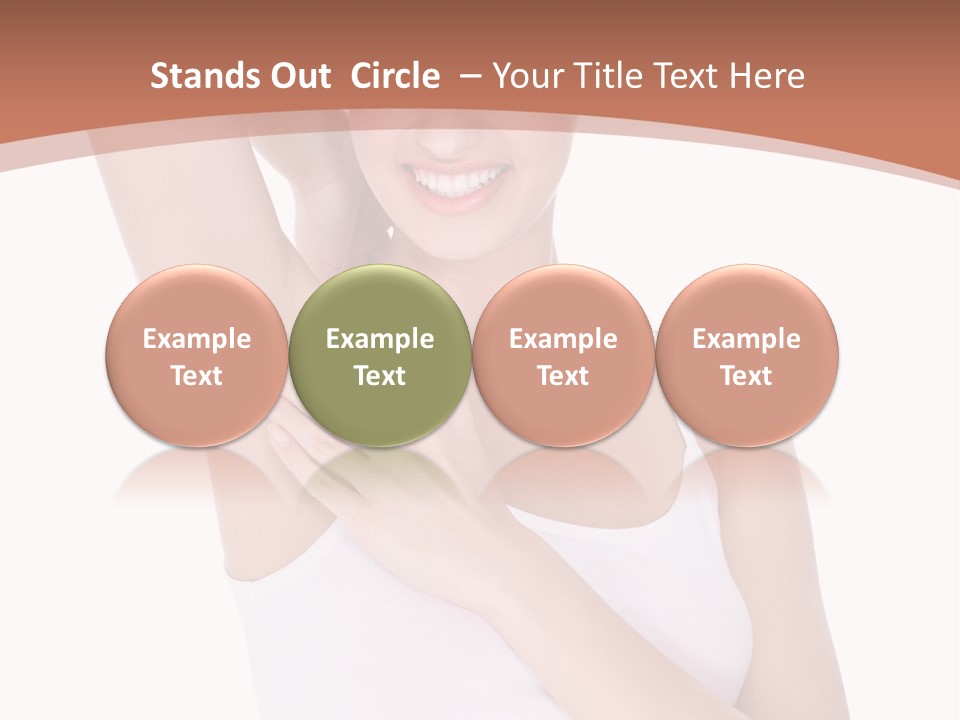 Stands Out Circle – Your Title Text Here

Example Text

Example Text

Example Text

Example Text